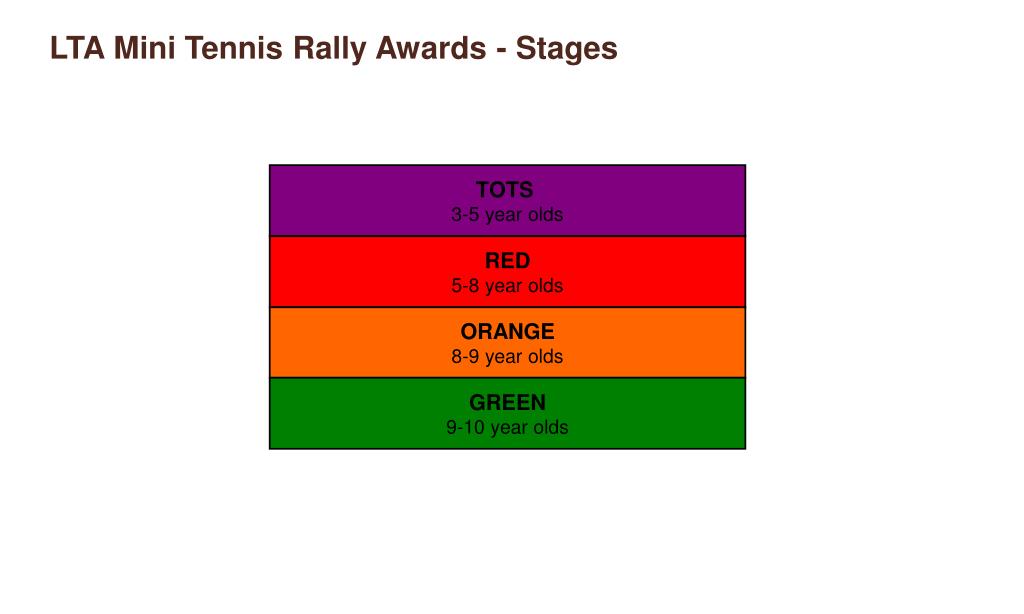 LTA Mini Tennis Rally Awards - Stages

TOTS
3-5 year olds

RED
5-8 year olds

ORANGE
8-9 year olds

GREEN
9-10 year olds